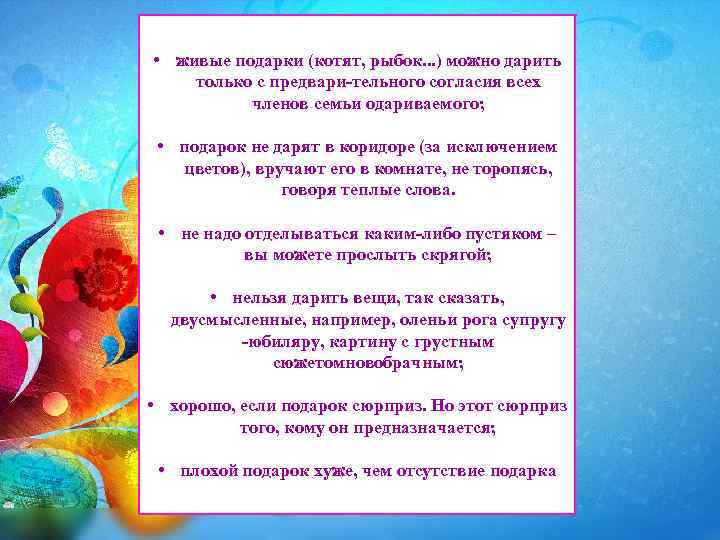 • живые подарки (котят, рыбок...) можно дарить только с предвари-тельного согласия всех членов семьи одариваемого;

• подарок не дарят в коридоре (за исключением цветов), вручают его в комнате, не торопясь, говоря теплые слова.

• не надо отделываться каким-либо пустяком – вы можете прослыть скрягой;

• нельзя дарить вещи, так сказать, двусмысленные, например, оленьи рога супругу -юбиляру, картину с грустным сюжетомновобрачным;

• хорошо, если подарок сюрприз. Но этот сюрприз того, кому он предназначается;

• плохой подарок хуже, чем отсутствие подарка